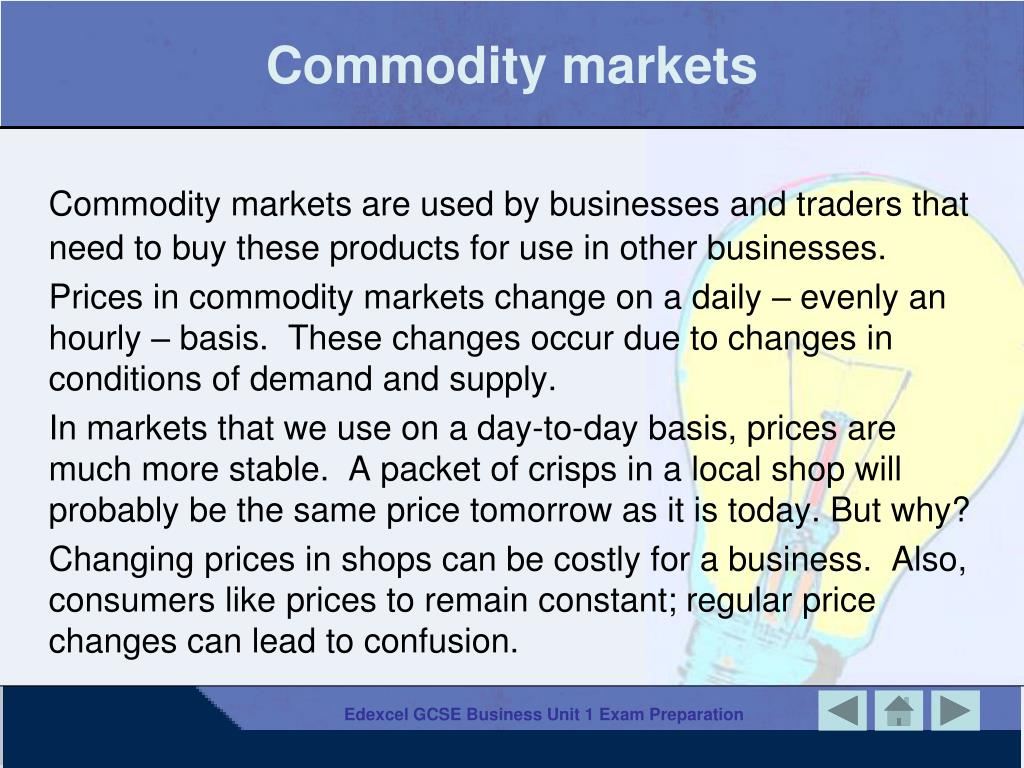 Commodity markets

Commodity markets are used by businesses and traders that need to buy these products for use in other businesses.

Prices in commodity markets change on a daily – evenly an hourly – basis. These changes occur due to changes in conditions of demand and supply.

In markets that we use on a day-to-day basis, prices are much more stable. A packet of crisps in a local shop will probably be the same price tomorrow as it is today. But why?

Changing prices in shops can be costly for a business. Also, consumers like prices to remain constant; regular price changes can lead to confusion.

Edexcel GCSE Business Unit 1 Exam Preparation